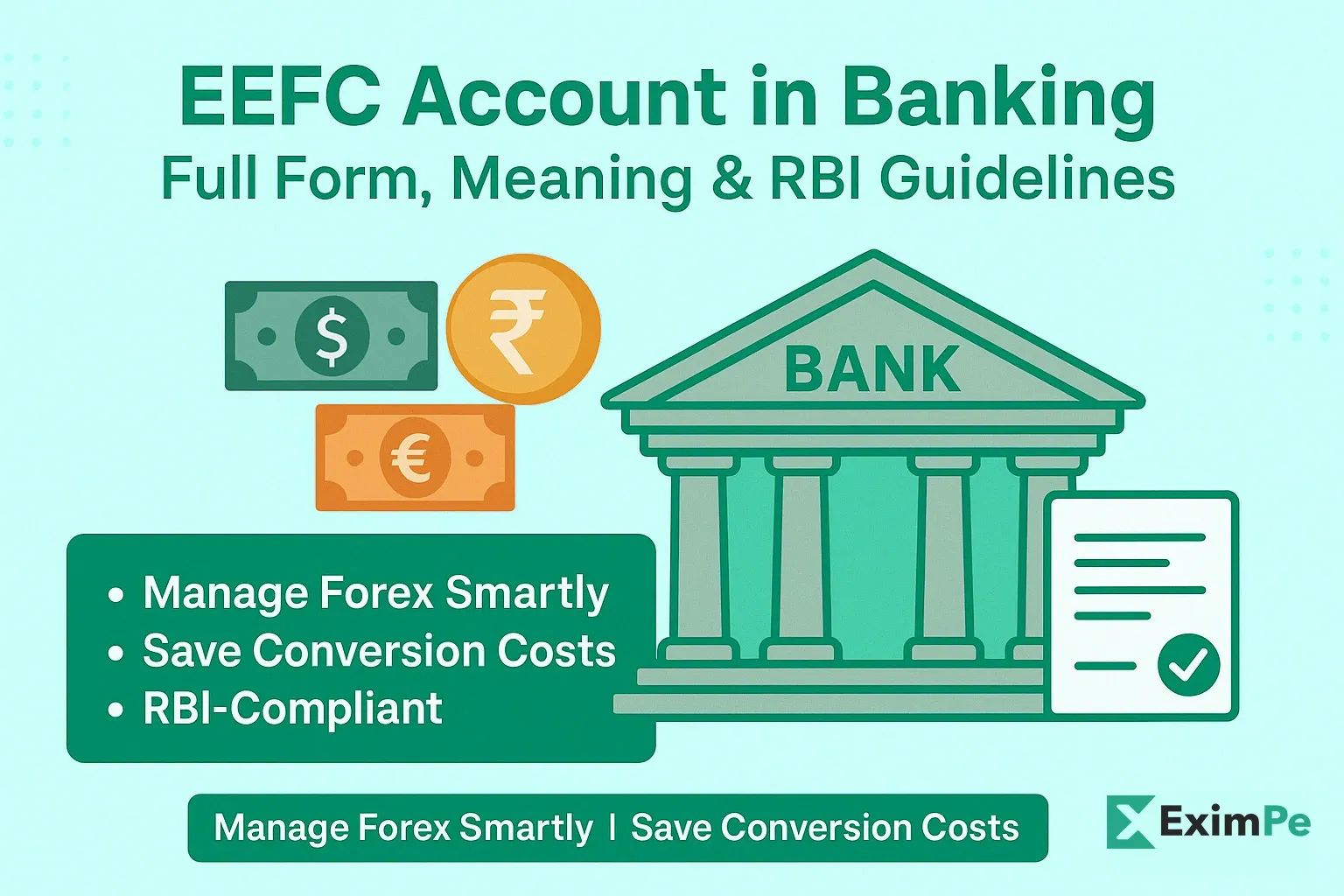 EEFC Account in Banking
Full Form, Meaning & RBI Guidelines

$
₹
€

BANK

• Manage Forex Smartly
• Save Conversion Costs
• RBI-Compliant

Manage Forex Smartly | Save Conversion Costs

EximPe